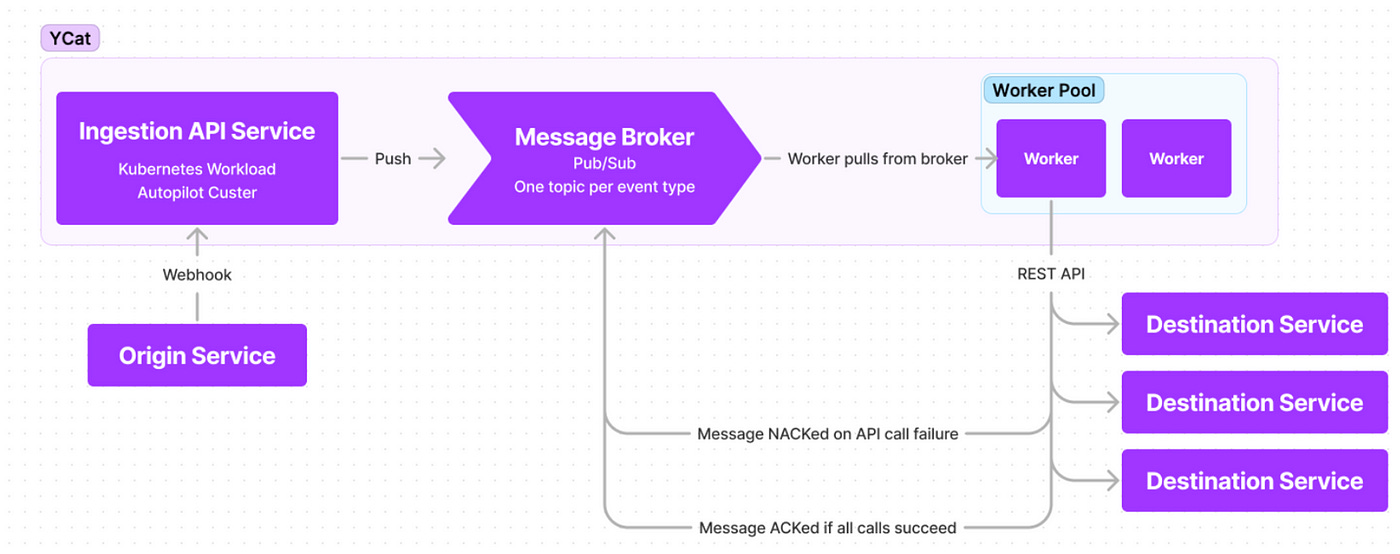 YCat

Ingestion API Service
Kubernetes Workload
Autopilot Custer

Push

Message Broker
Pub/Sub
One topic per event type

Worker pulls from broker

Worker Pool

Worker

Worker

Webhook

Origin Service

REST API

Destination Service

Destination Service

Destination Service

Message NACKed on API call failure

Message ACKed if all calls succeed